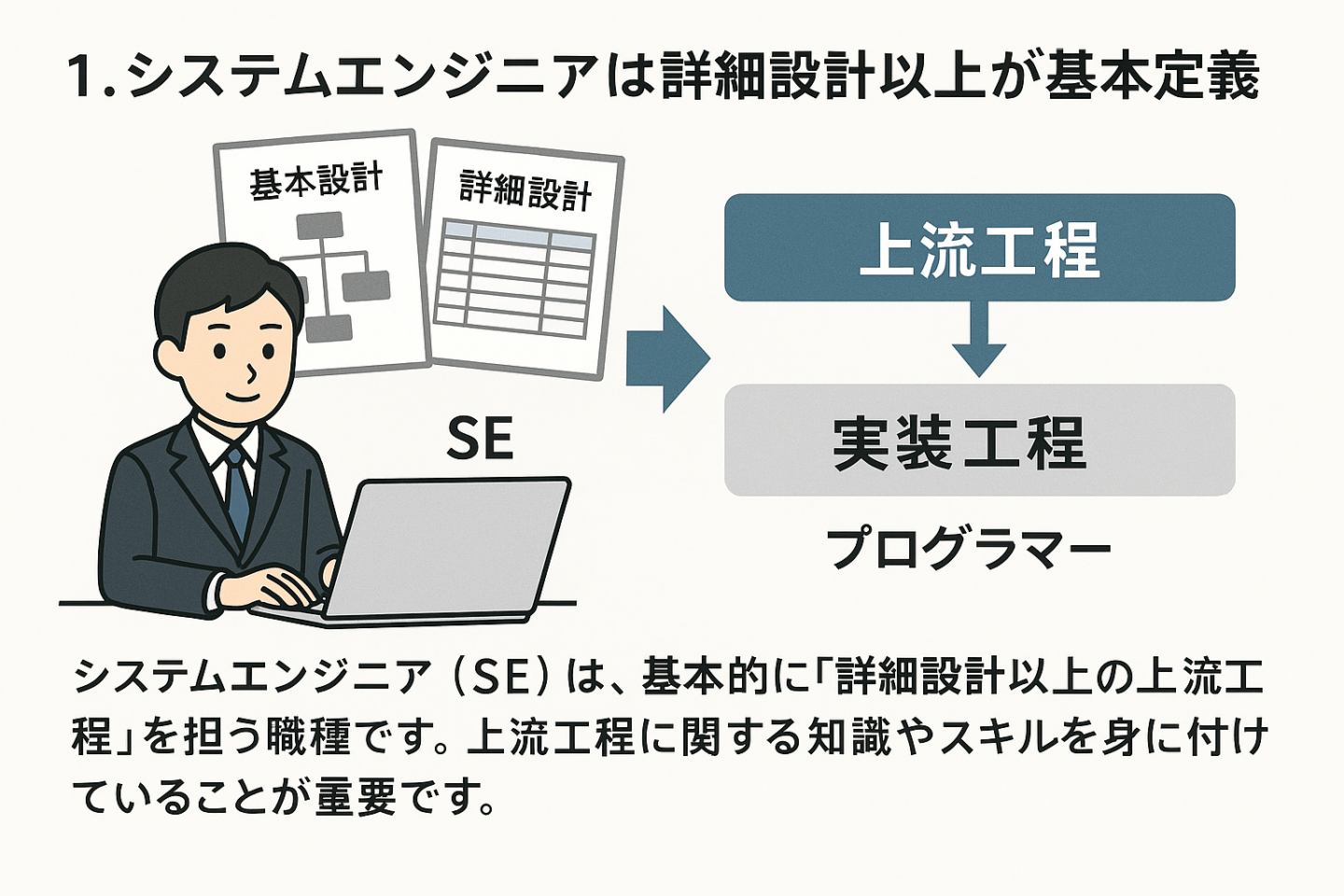 1. システムエンジニアは詳細設計以上が基本定義

基本設計

詳細設計

SE

上流工程

実装工程

プログラマー

システムエンジニア（SE）は、基本的に「詳細設計以上の上流工程」を担う職種です。上流工程に関する知識やスキルを身に付けていることが重要です。